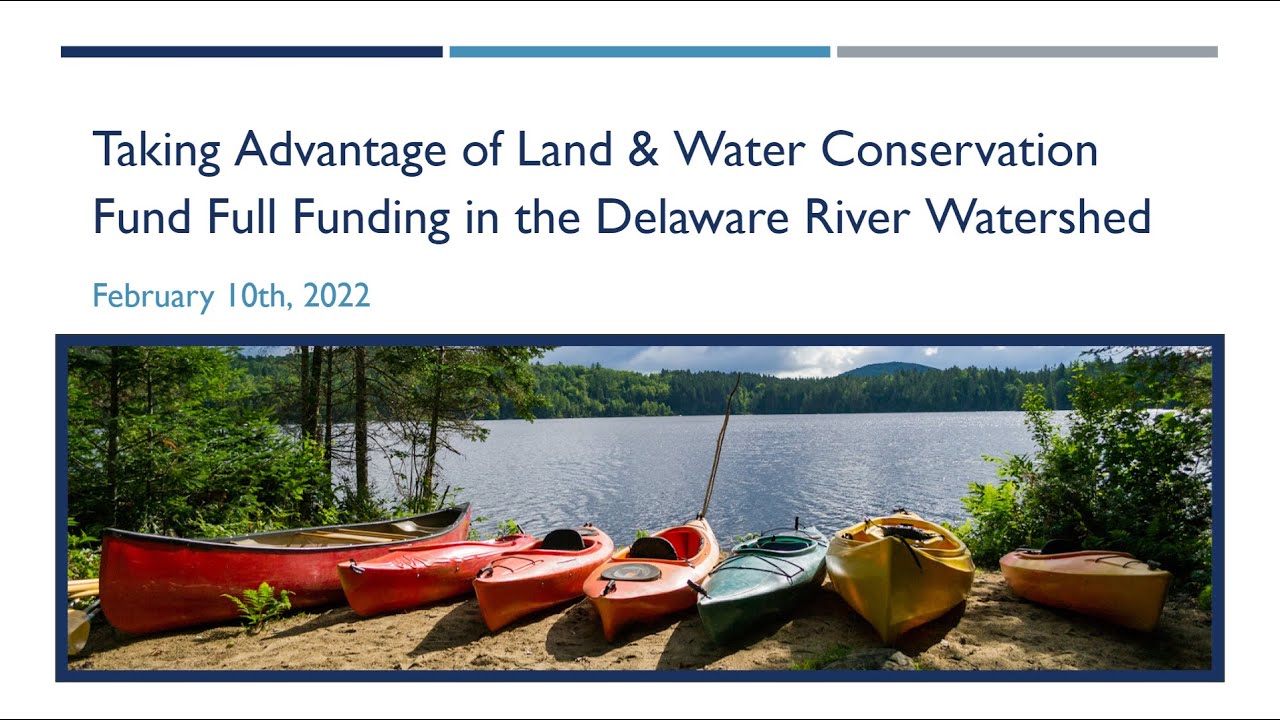 Taking Advantage of Land & Water Conservation Fund Full Funding in the Delaware River Watershed

February 10th, 2022